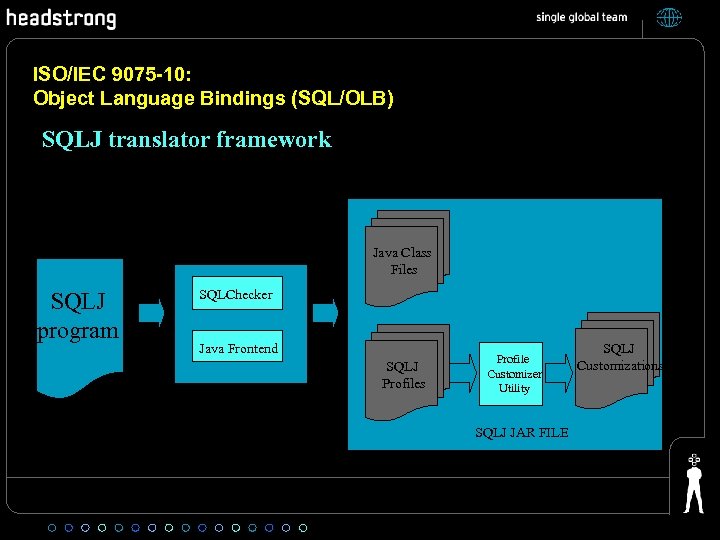 headstrong

single global team

ISO/IEC 9075-10:
Object Language Bindings (SQL/OLB)

SQLJ translator framework

SQLJ program

SQLChecker

Java Frontend

Java Class Files

SQLJ Profiles

Profile Customizer Utility

SQLJ Customizations

SQLJ JAR FILE